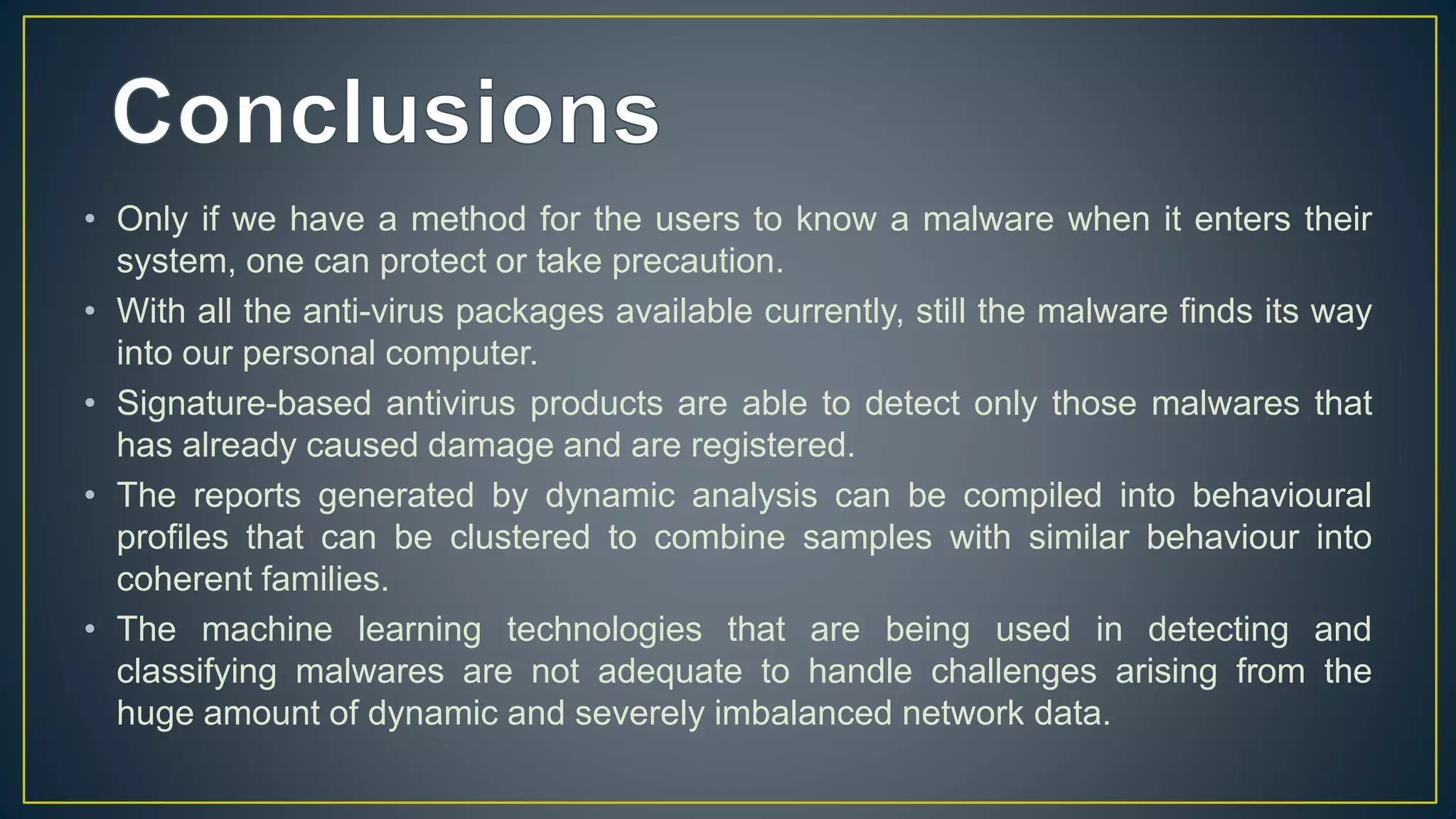 Conclusions

• Only if we have a method for the users to know a malware when it enters their system, one can protect or take precaution.

• With all the anti-virus packages available currently, still the malware finds its way into our personal computer.

• Signature-based antivirus products are able to detect only those malwares that has already caused damage and are registered.

• The reports generated by dynamic analysis can be compiled into behavioural profiles that can be clustered to combine samples with similar behaviour into coherent families.

• The machine learning technologies that are being used in detecting and classifying malwares are not adequate to handle challenges arising from the huge amount of dynamic and severely imbalanced network data.